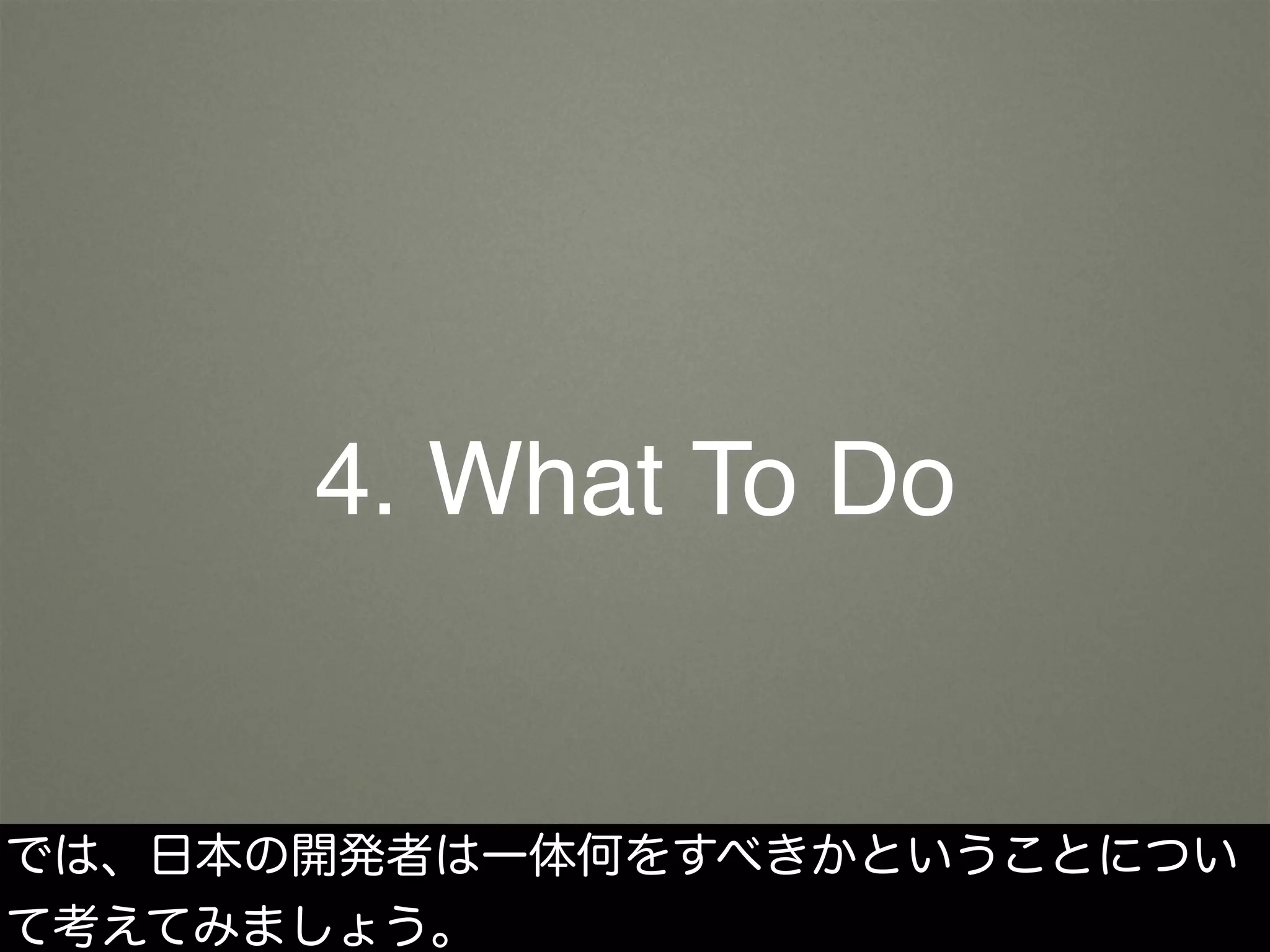 4. What To Do

では、日本の開発者は一体何をすべきかということについて考えてみましょう。